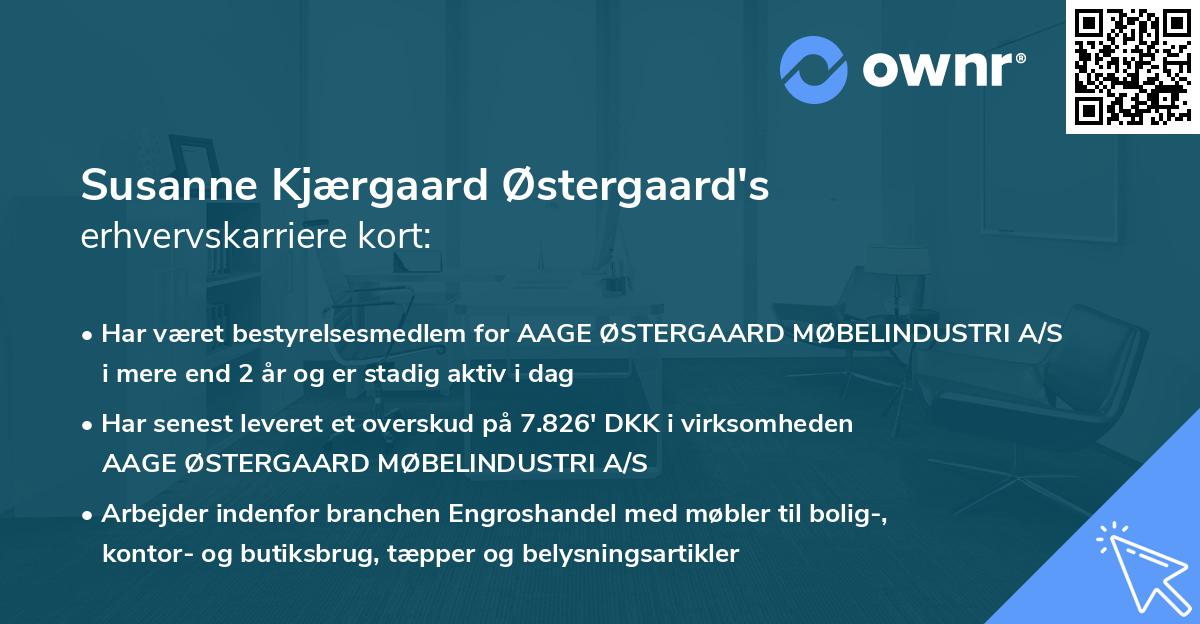 ownr®

Susanne Kjærgaard Østergaard's
erhvervskarriere kort:

• Har været bestyrelsesmedlem for AAGE ØSTERGAARD MØBELINDUSTRI A/S i mere end 2 år og er stadig aktiv i dag

• Har senest leveret et overskud på 7.826' DKK i virksomheden AAGE ØSTERGAARD MØBELINDUSTRI A/S

• Arbejder indenfor branchen Engroshandel med møbler til bolig-, kontor- og butiksbrug, tæpper og belysningsartikler